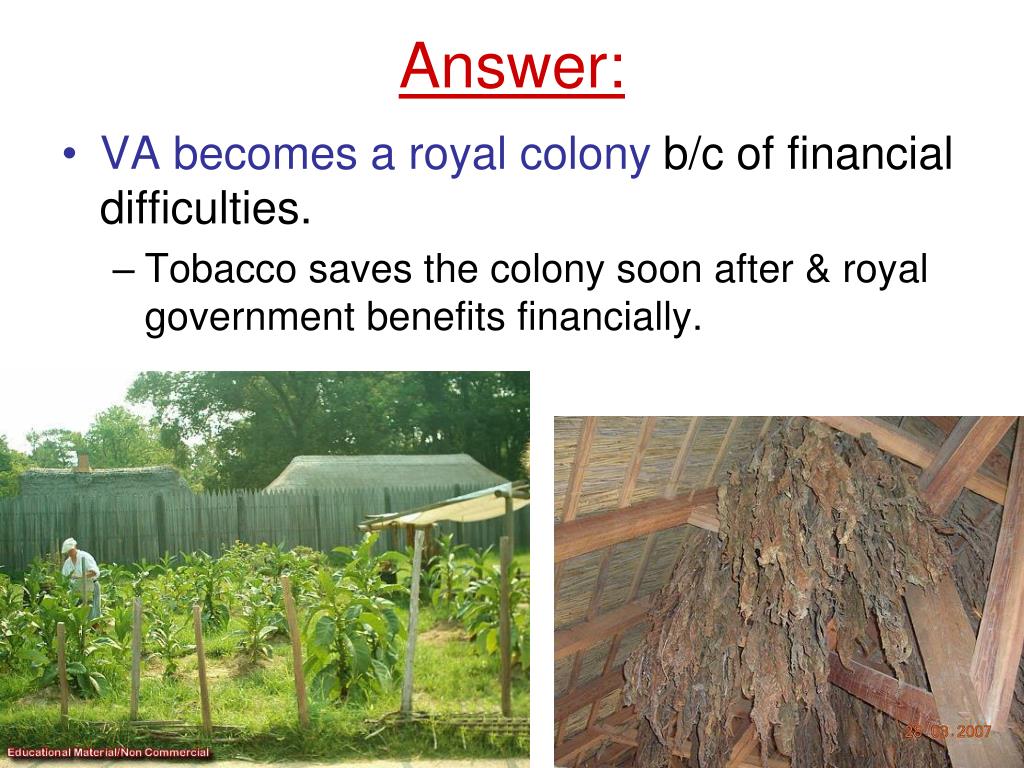 Answer:

• VA becomes a royal colony b/c of financial difficulties.

– Tobacco saves the colony soon after & royal government benefits financially.

Educational Material/Non Commercial

29 09 2007